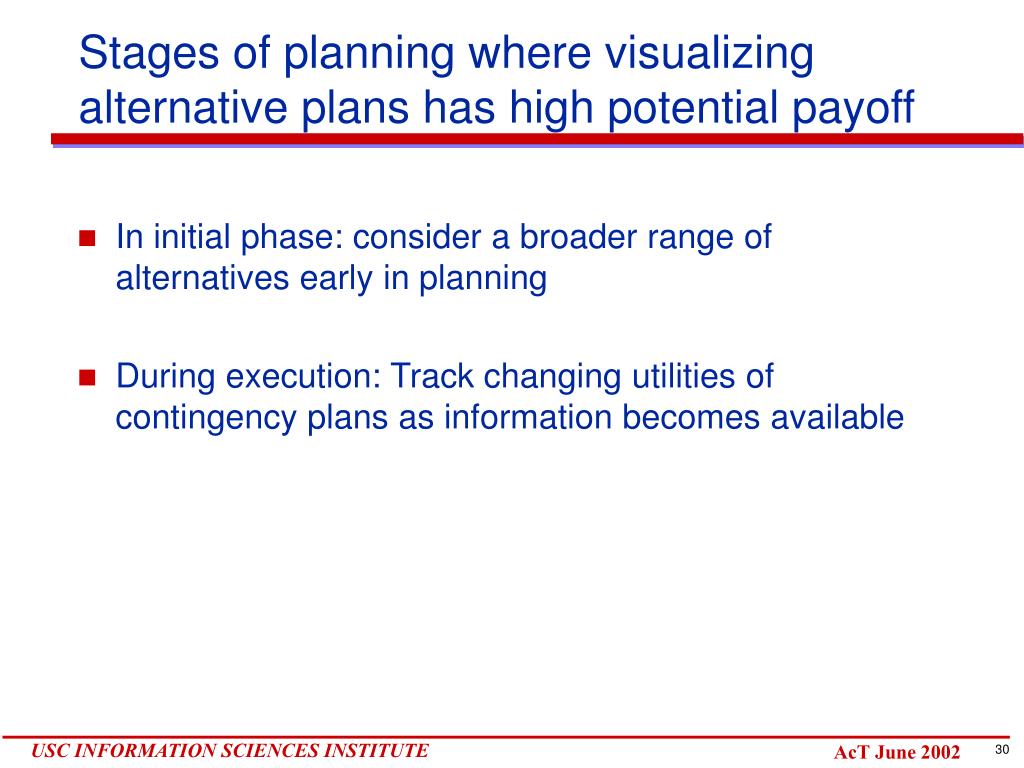 Stages of planning where visualizing alternative plans has high potential payoff

In initial phase: consider a broader range of alternatives early in planning

During execution: Track changing utilities of contingency plans as information becomes available

USC INFORMATION SCIENCES INSTITUTE

AcT June 2002

30